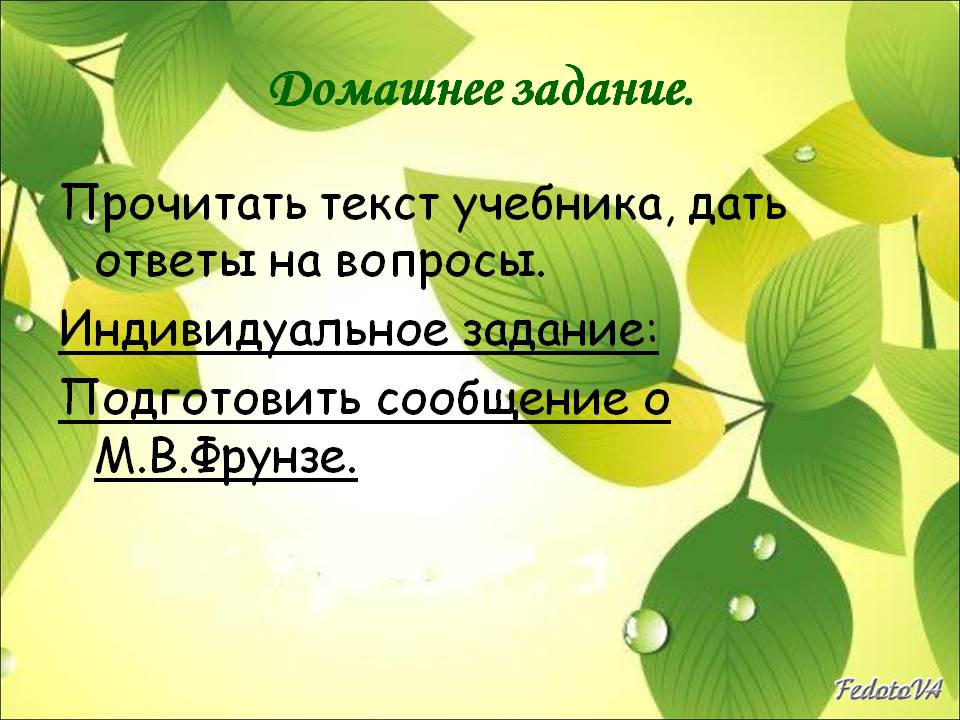 Домашнее задание.

Прочитать текст учебника, дать ответы на вопросы.

Индивидуальное задание:

Подготовить сообщение о М.В.Фрунзе.

FedotoVA